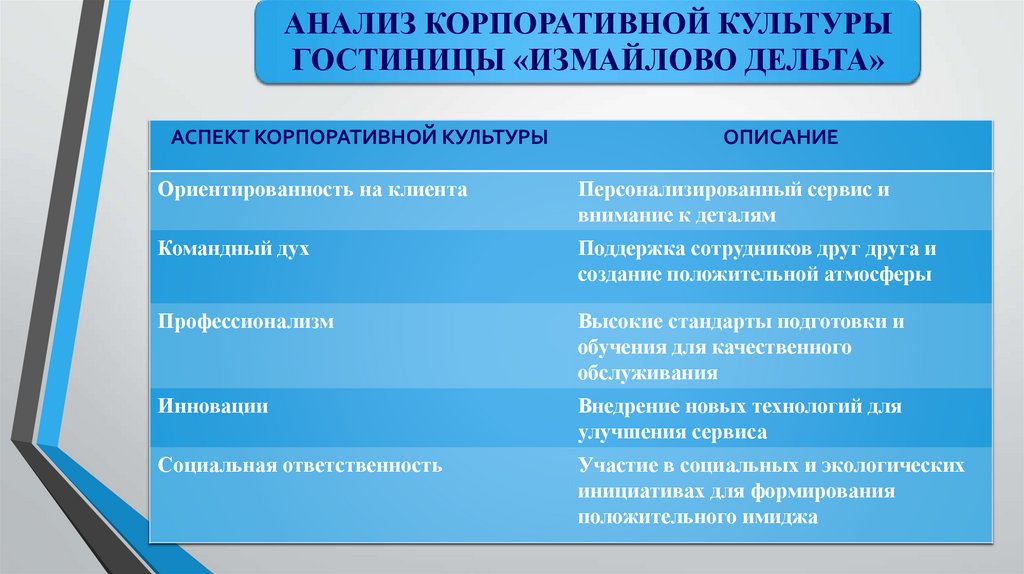 АНАЛИЗ КОРПОРАТИВНОЙ КУЛЬТУРЫ ГОСТИНИЦЫ «ИЗМАЙЛОВО ДЕЛЬТА»

| АСПЕКТ КОРПОРАТИВНОЙ КУЛЬТУРЫ | ОПИСАНИЕ |
|---|---|
| Ориентированность на клиента | Персонализированный сервис и внимание к деталям |
| Командный дух | Поддержка сотрудников друг друга и создание положительной атмосферы |
| Профессионализм | Высокие стандарты подготовки и обучения для качественного обслуживания |
| Инновации | Внедрение новых технологий для улучшения сервиса |
| Социальная ответственность | Участие в социальных и экологических инициативах для формирования положительного имиджа |